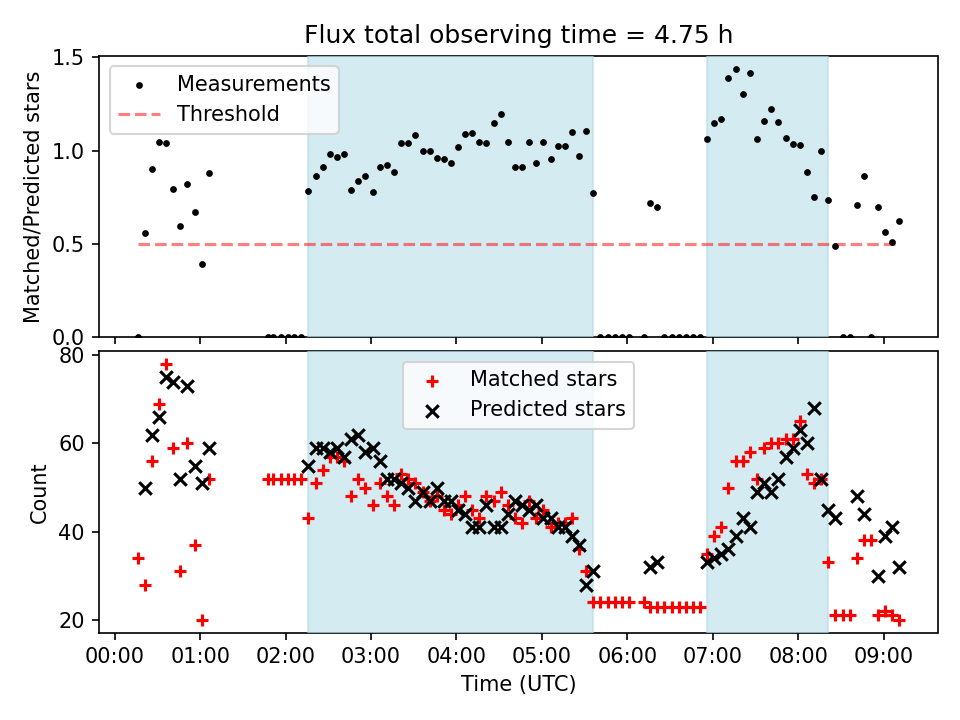 Flux total observing time = 4.75 h

Measurements
Threshold

Matched/Predicted stars

1.5
1.0
0.5
0.0

Matched stars
Predicted stars

Count

80
60
40
20

00:00 01:00 02:00 03:00 04:00 05:00 06:00 07:00 08:00 09:00

Time (UTC)